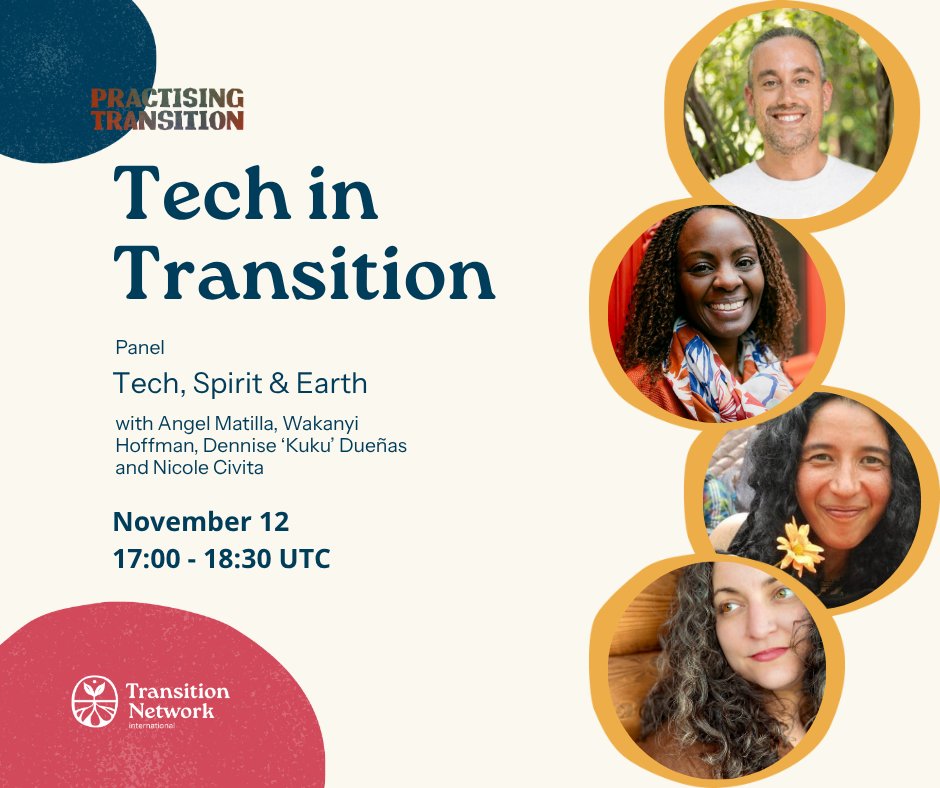 PRACTISING TRANSITION

Tech in Transition

Panel

Tech, Spirit & Earth

with Angel Matilla, Wakanyi Hoffman, Dennise 'Kuku' Dueñas and Nicole Civita

November 12
17:00 - 18:30 UTC

Transition Network
International